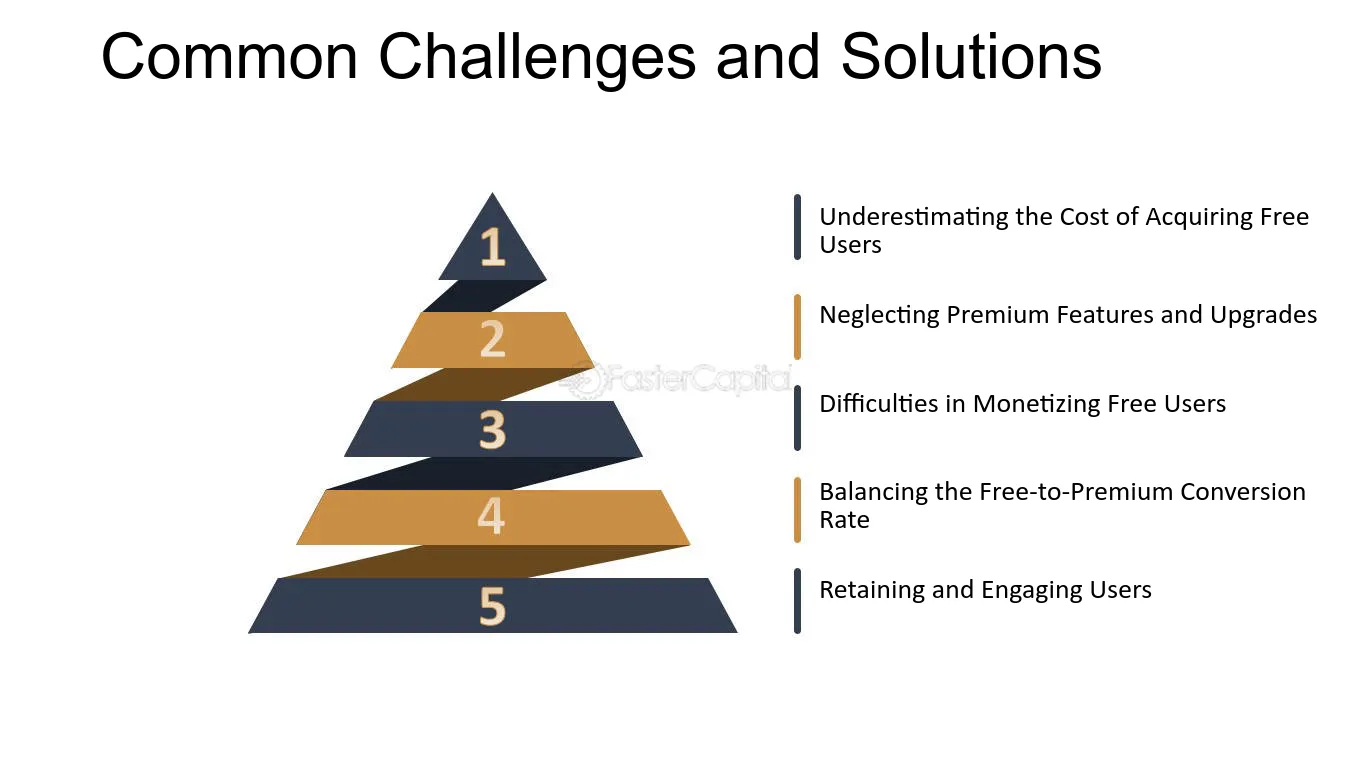 Common Challenges and Solutions

1

2

3

4

5

Underestimating the Cost of Acquiring Free Users

Neglecting Premium Features and Upgrades

Difficulties in Monetizing Free Users

Balancing the Free-to-Premium Conversion Rate

Retaining and Engaging Users

FasterCapital